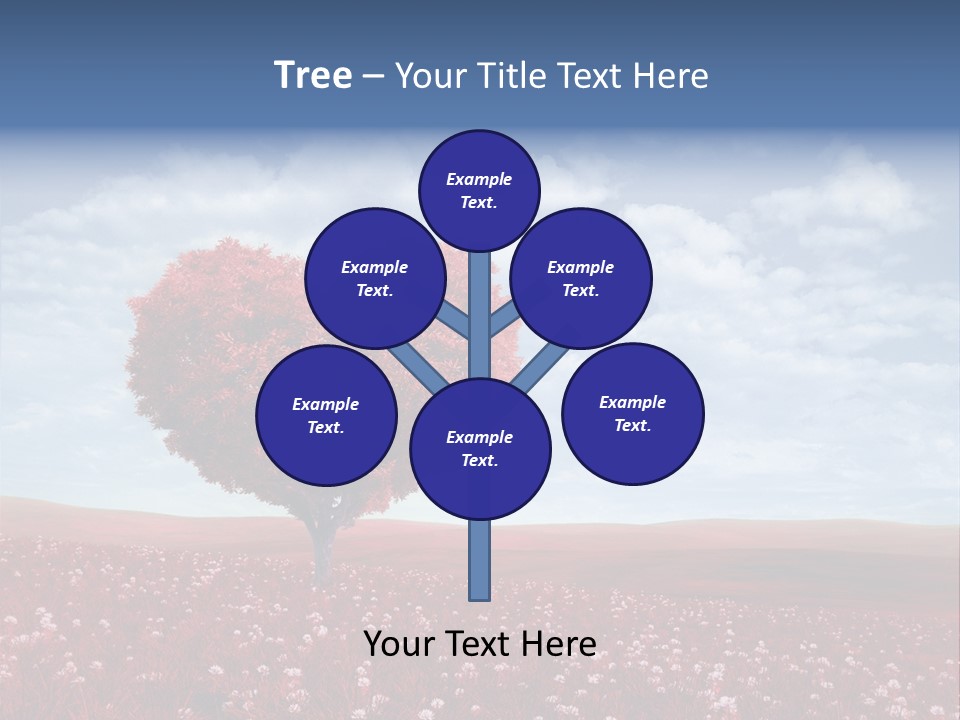 Tree – Your Title Text Here

Example Text.

Example Text.

Example Text.

Example Text.

Example Text.

Example Text.

Your Text Here